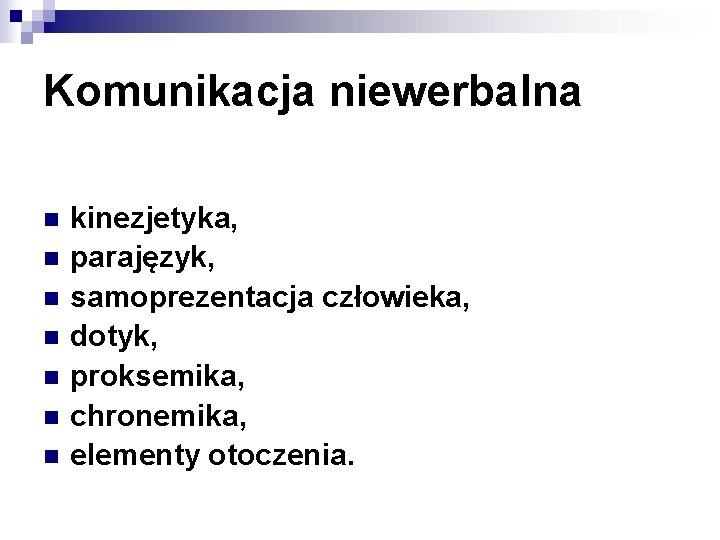 Komunikacja niewerbalna

- kinezjetyka,
- parajęzyk,
- samoprezentacja człowieka,
- dotyk,
- proksemika,
- chronemika,
- elementy otoczenia.